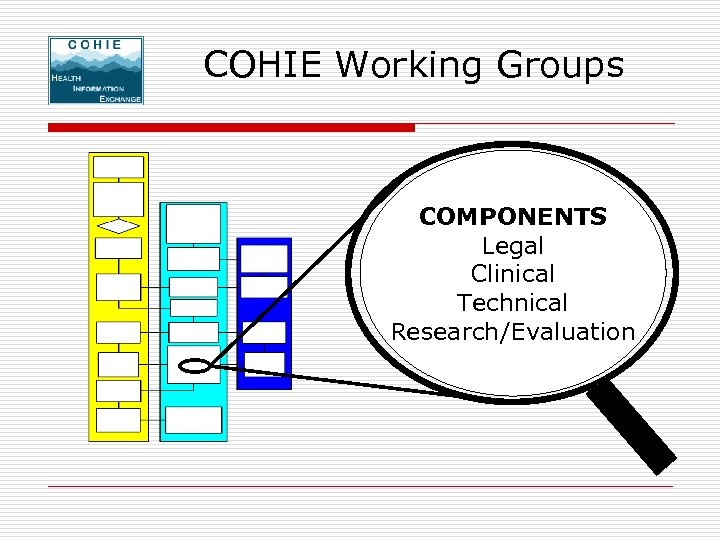 COHIE
HEALTH
INFORMATION
EXCHANGE

COHIE Working Groups

COMPONENTS
Legal
Clinical
Technical
Research/Evaluation